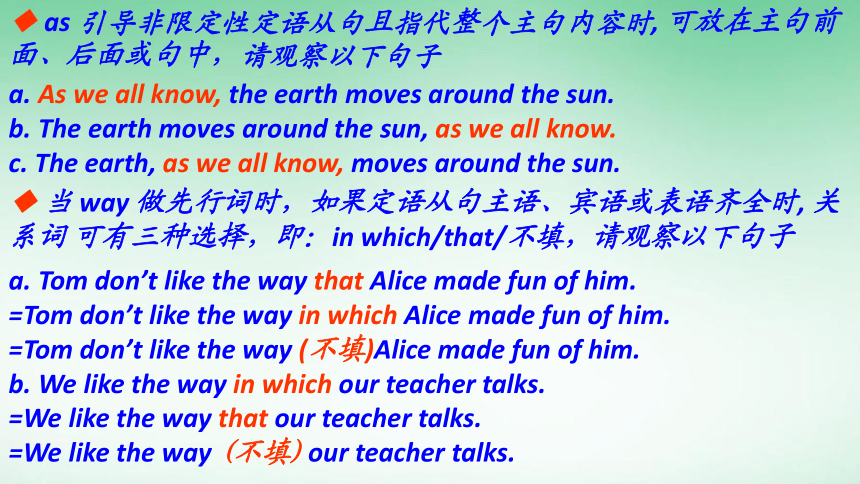 ◆ as 引导非限定性定语从句且指代整个主句内容时, 可放在主句前面、后面或句中，请观察以下句子

a. As we all know, the earth moves around the sun.
b. The earth moves around the sun, as we all know.
c. The earth, as we all know, moves around the sun.

◆ 当 way 做先行词时，如果定语从句主语、宾语或表语齐全时, 关系词 可有三种选择，即：in which/that/不填，请观察以下句子

a. Tom don’t like the way that Alice made fun of him.
=Tom don’t like the way in which Alice made fun of him.
=Tom don’t like the way (不填)Alice made fun of him.
b. We like the way in which our teacher talks.
=We like the way that our teacher talks.
=We like the way （不填）our teacher talks.